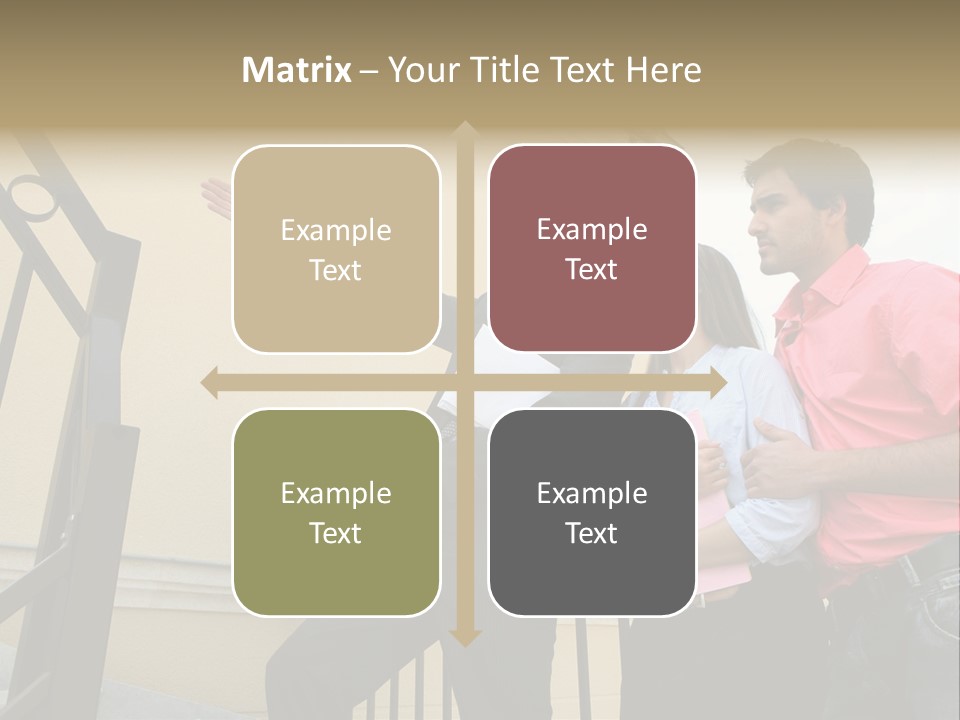 Matrix – Your Title Text Here

Example Text

Example Text

Example Text

Example Text